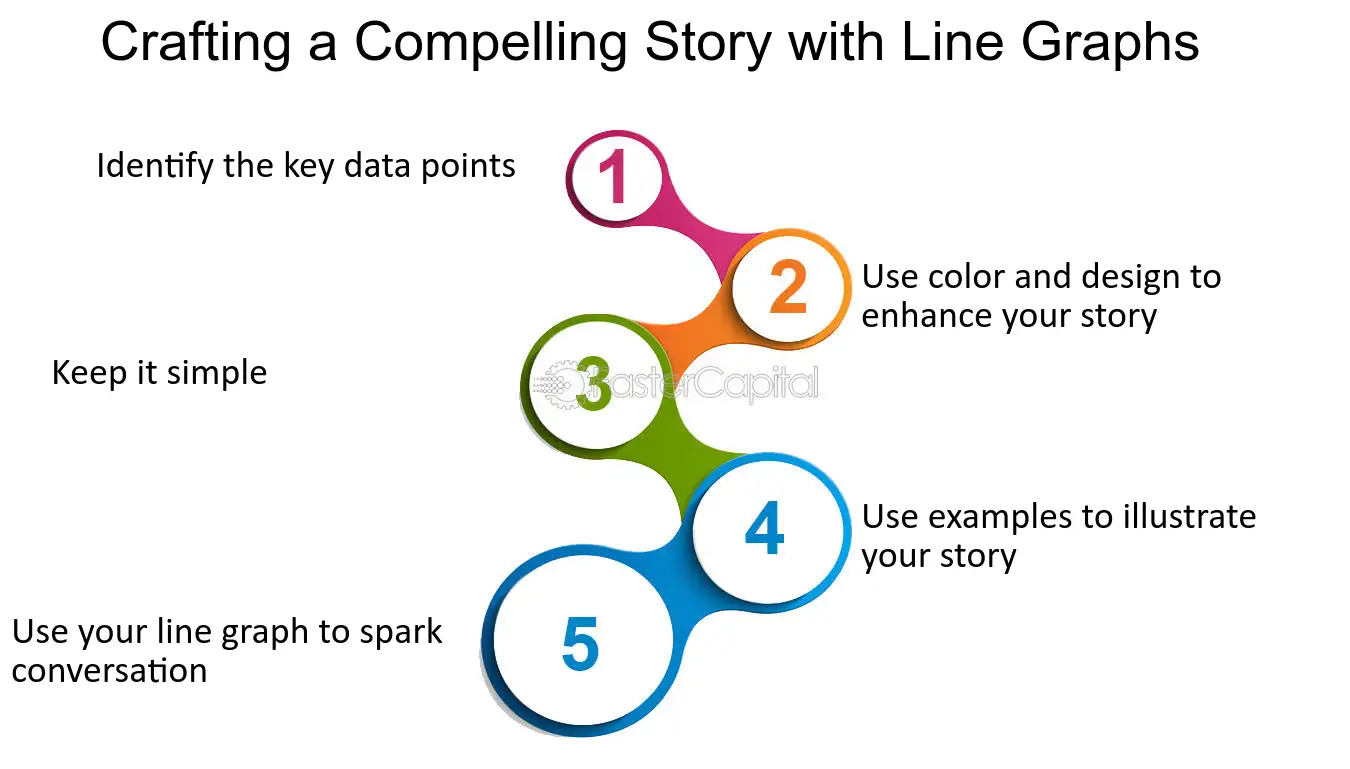 Crafting a Compelling Story with Line Graphs

Identify the key data points

1

2

Use color and design to enhance your story

Keep it simple

3

4

Use examples to illustrate your story

Use your line graph to spark conversation

5

FasterCapital